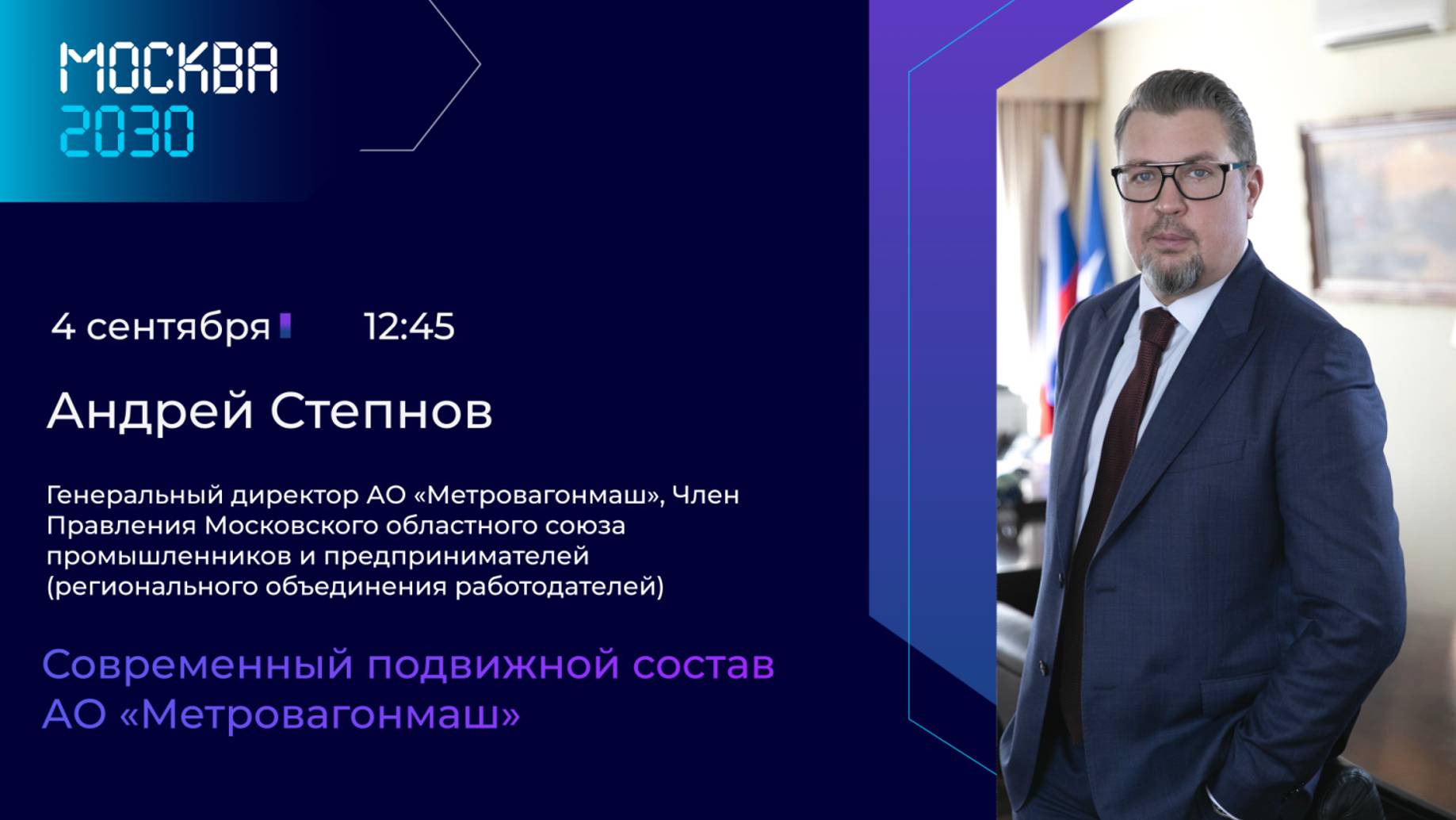 МОСКВА
2030

4 сентября 12:45

Андрей Степнов

Генеральный директор АО «Метровагонмаш», Член Правления Московского областного союза промышленников и предпринимателей (регионального объединения работодателей)

Современный подвижной состав АО «Метровагонмаш»